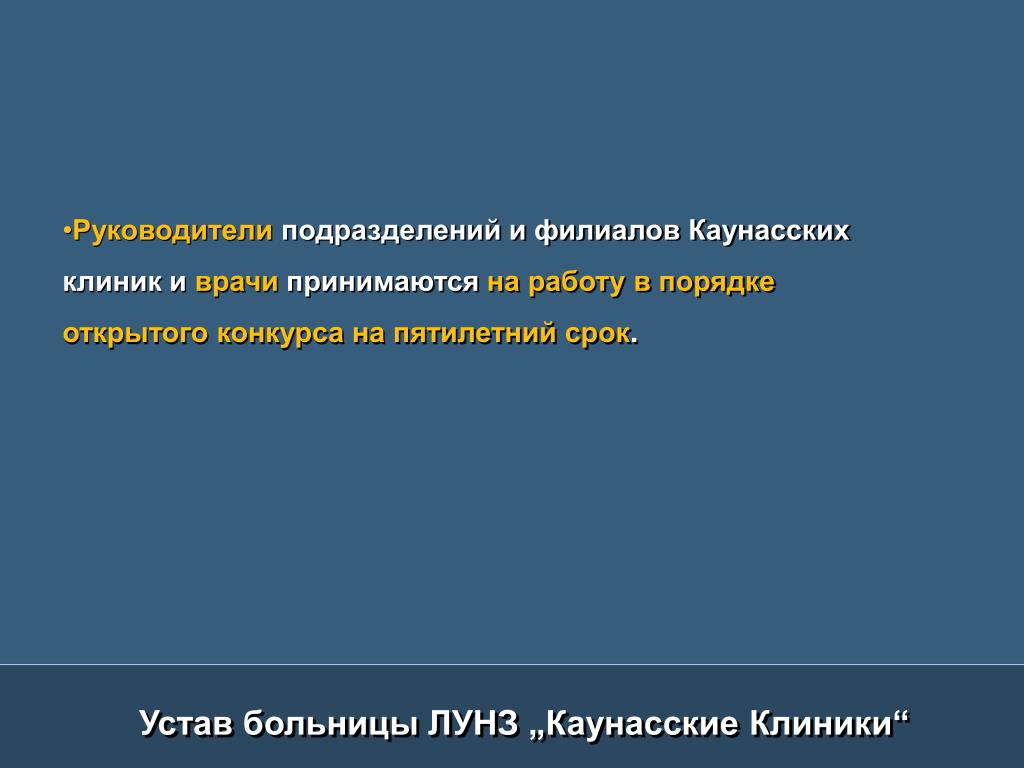 •Руководители подразделений и филиалов Каунасских клиник и врачи принимаются на работу в порядке открытого конкурса на пятилетний срок.

Устав больницы ЛУНЗ „Каунасские Клиники“